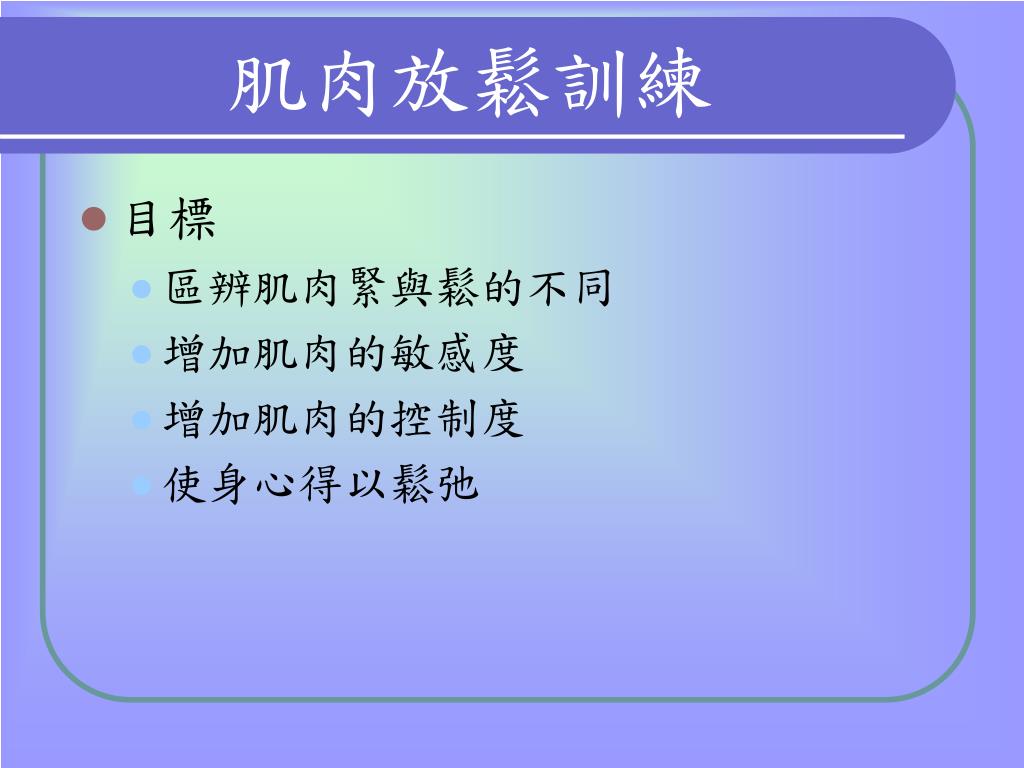 肌肉放鬆訓練

目標

區辨肌肉緊與鬆的不同

增加肌肉的敏感度

增加肌肉的控制度

使身心得以鬆弛